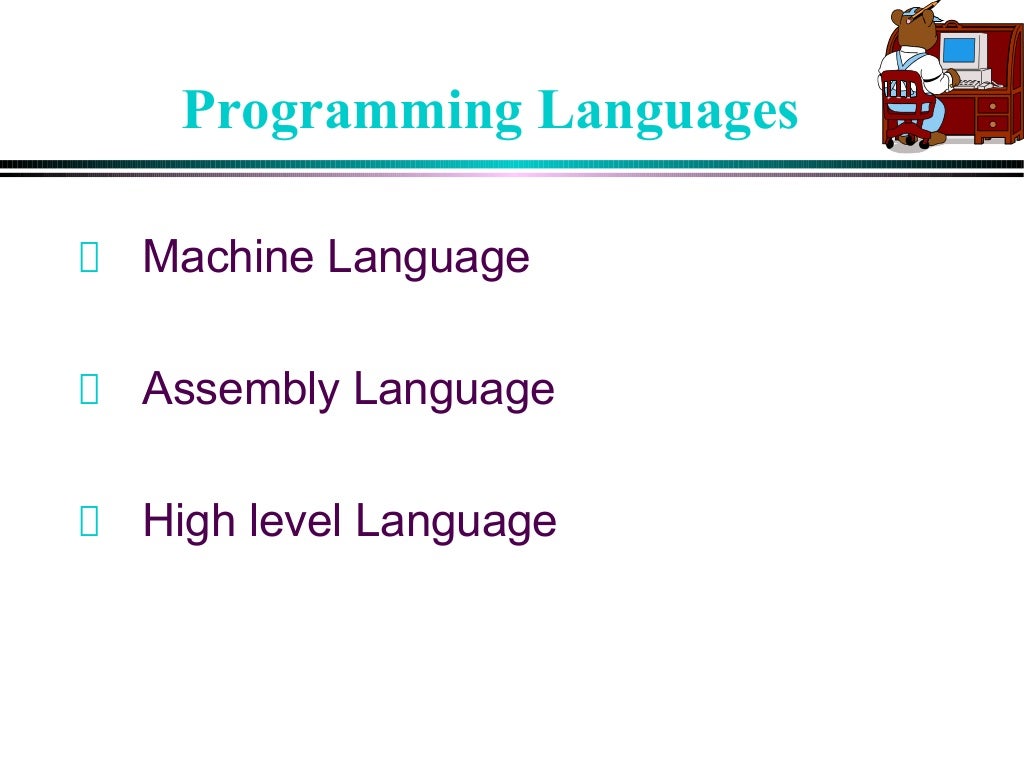 Programming Languages

Machine Language

Assembly Language

High level Language